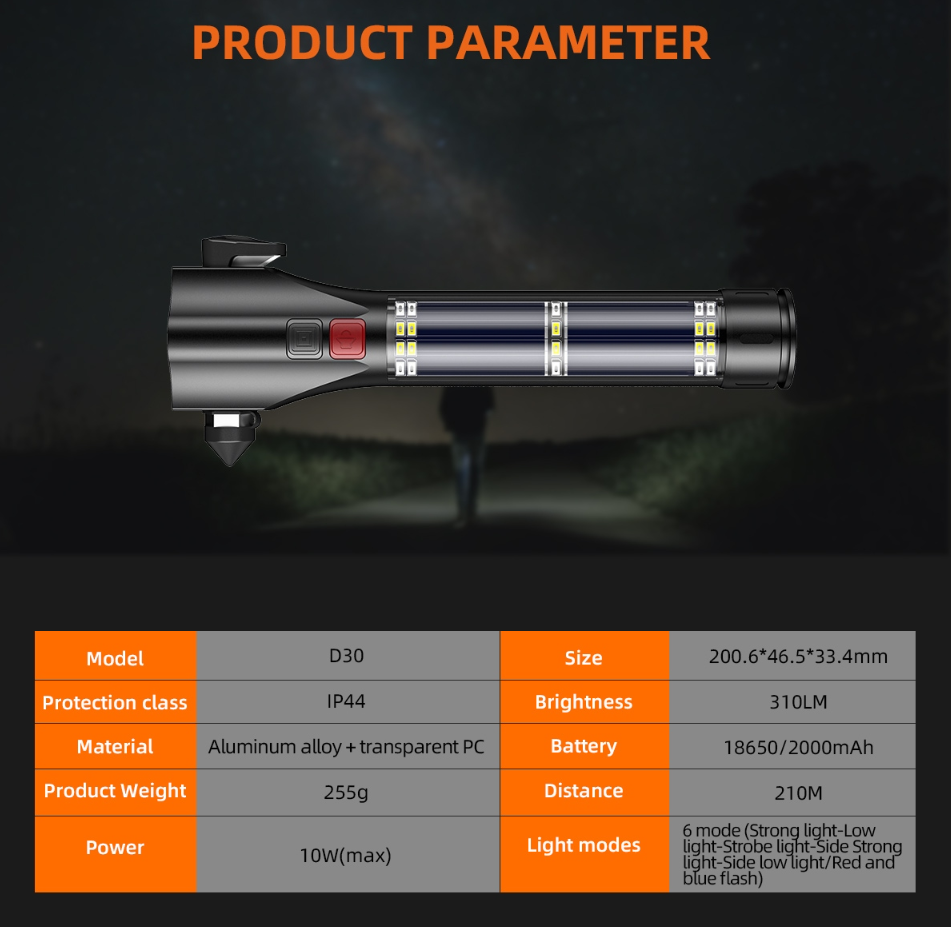 PRODUCT PARAMETER

| Model | D30 | Size | 200.6*46.5*33.4mm |
|---|---|---|---|
| Protection class | IP44 | Brightness | 310LM |
| Material | Aluminum alloy + transparent PC | Battery | 18650/2000mAh |
| Product Weight | 255g | Distance | 210M |
| Power | 10W(max) | Light modes | 6 mode (Strong light-Low light-Strobe light-Side Strong light-Side low light/Red and blue flash) |